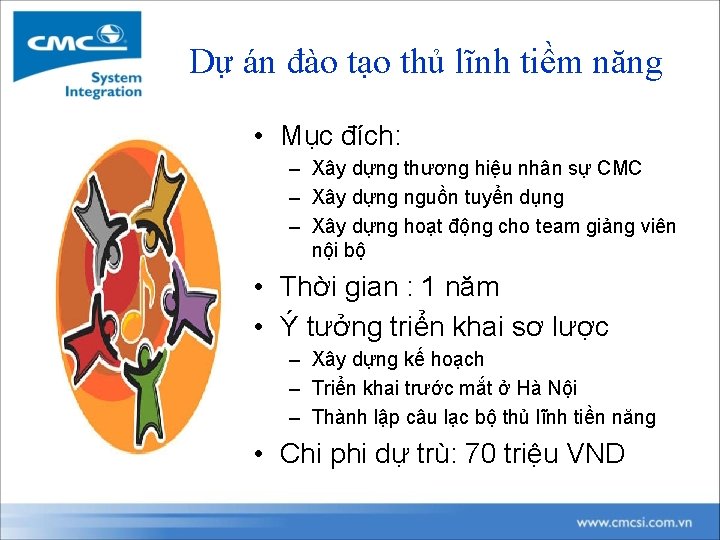 CMC
System Integration

Dự án đào tạo thủ lĩnh tiềm năng

• Mục đích:
– Xây dựng thương hiệu nhân sự CMC
– Xây dựng nguồn tuyển dụng
– Xây dựng hoạt động cho team giảng viên nội bộ
• Thời gian : 1 năm
• Ý tưởng triển khai sơ lược
– Xây dựng kế hoạch
– Triển khai trước mắt ở Hà Nội
– Thành lập câu lạc bộ thủ lĩnh tiền năng
• Chi phi dự trù: 70 triệu VND

www.cmcsi.com.vn